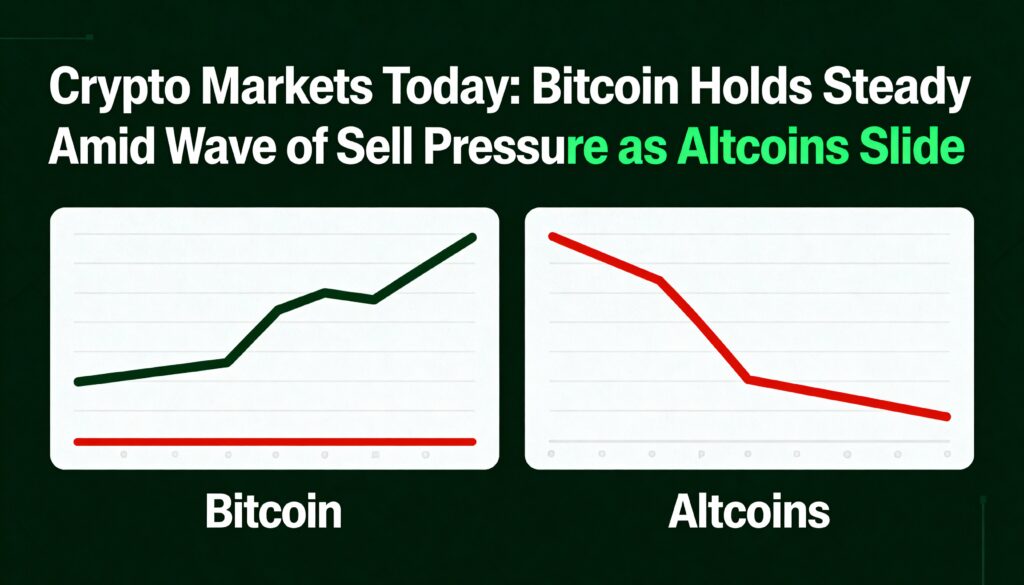 Crypto Markets Today: Bitcoin Holds Steady Amid Wave of Sell Pressure as Altcoins Slide

Bitcoin

Altcoins